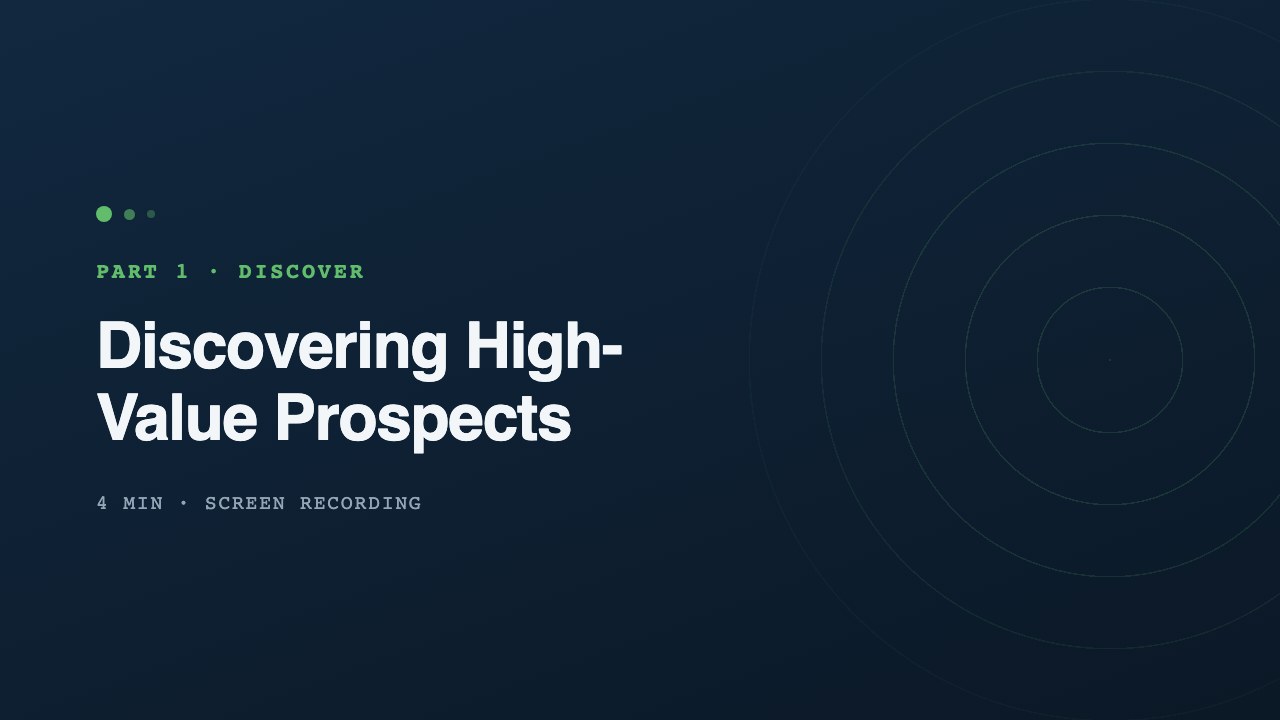 PART 1 · DISCOVER

Discovering High-Value Prospects

4 MIN · SCREEN RECORDING